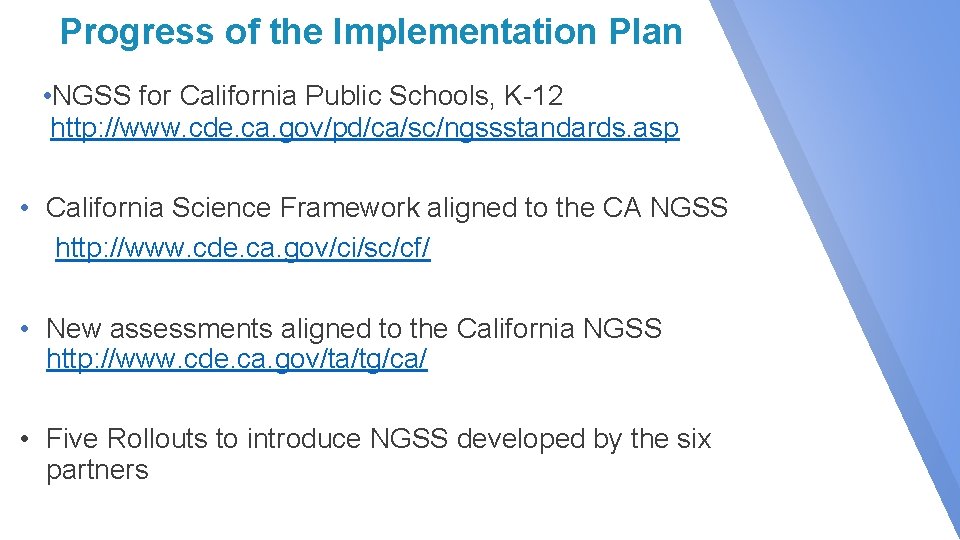 Progress of the Implementation Plan

•NGSS for California Public Schools, K-12
http://www.cde.ca.gov/pd/ca/sc/ngssstandards.asp

• California Science Framework aligned to the CA NGSS
http://www.cde.ca.gov/ci/sc/cf/

• New assessments aligned to the California NGSS
http://www.cde.ca.gov/ta/tg/ca/

• Five Rollouts to introduce NGSS developed by the six partners